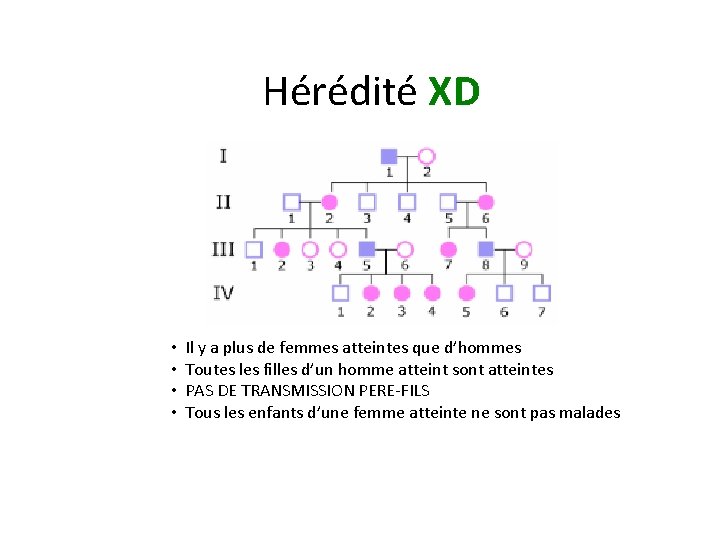 Hérédité XD

I
1 2

II
1 2 3 4 5 6

III
1 2 3 4 5 6 7 8 9

IV
1 2 3 4 5 6 7

• Il y a plus de femmes atteintes que d'hommes
• Toutes les filles d'un homme atteint sont atteintes
• PAS DE TRANSMISSION PERE-FILS
• Tous les enfants d'une femme atteinte ne sont pas malades